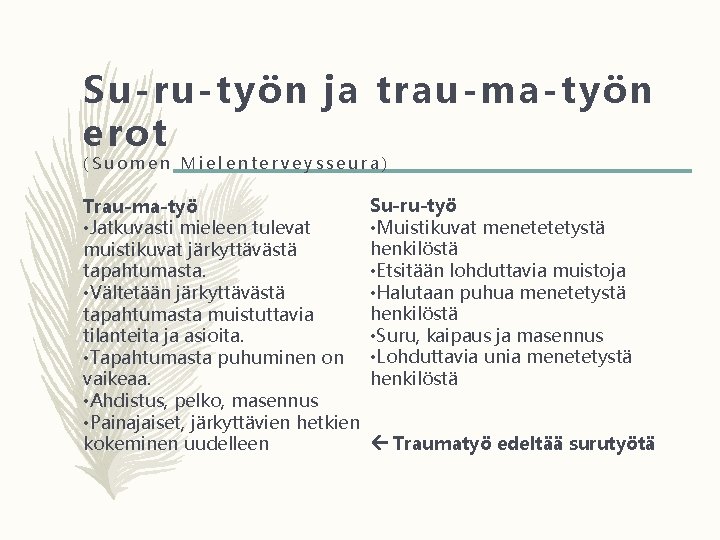 Su-ru-työn ja trau-ma-työn erot
(Suomen Mielenterveysseura)

Trau-ma-työ
•Jatkuvasti mieleen tulevat muistikuvat järkyttävästä tapahtumasta.
•Vältetään järkyttävästä tapahtumasta muistuttavia tilanteita ja asioita.
•Tapahtumasta puhuminen on vaikeaa.
•Ahdistus, pelko, masennus
•Painajaiset, järkyttävien hetkien kokeminen uudelleen

Su-ru-työ
•Muistikuvat menetetetystä henkilöstä
•Etsitään lohduttavia muistoja
•Halutaan puhua menetetystä henkilöstä
•Suru, kaipaus ja masennus
•Lohduttavia unia menetetystä henkilöstä

← Traumatyö edeltää surutyötä